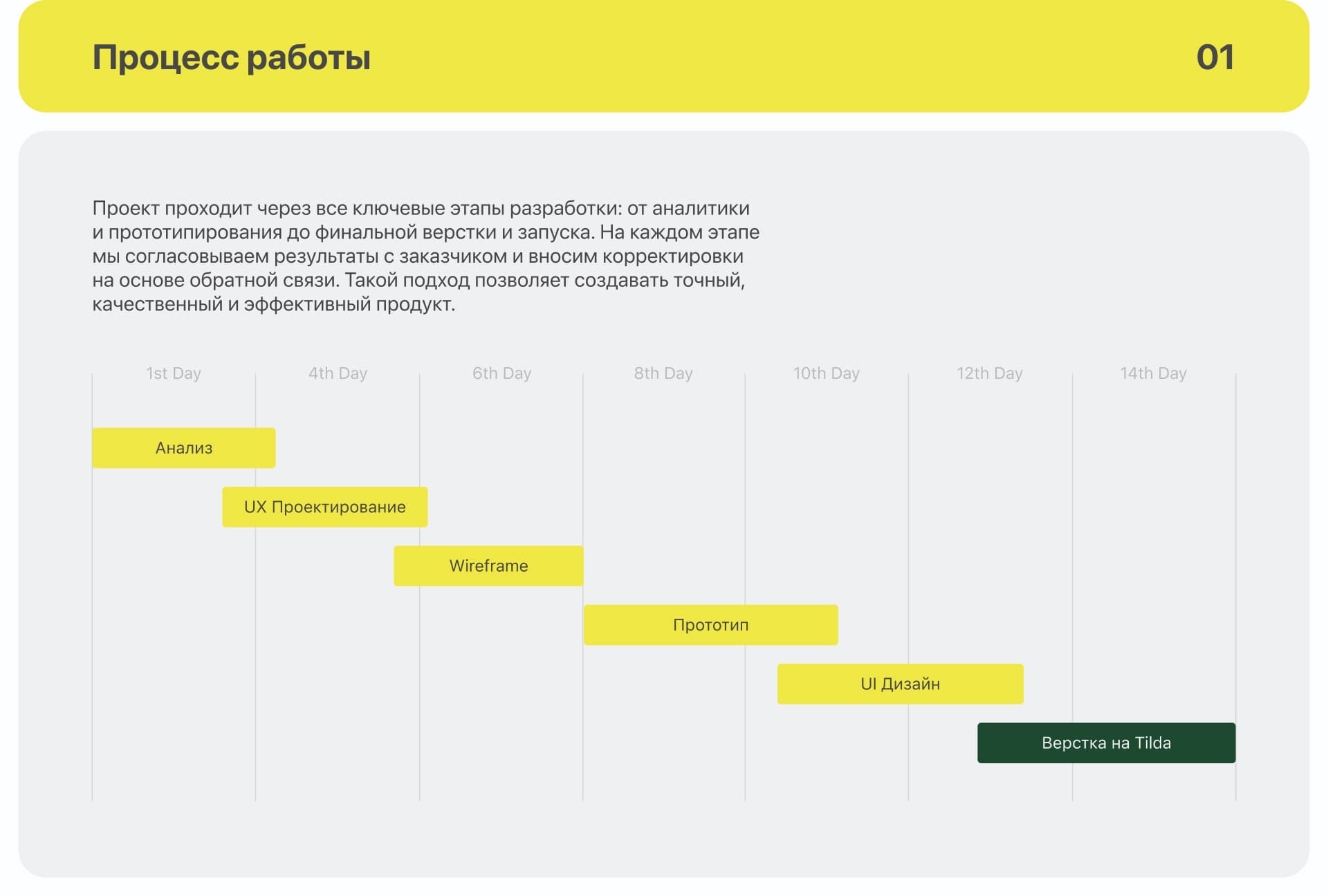 Процесс работы

01

Проект проходит через все ключевые этапы разработки: от аналитики и прототипирования до финальной верстки и запуска. На каждом этапе мы согласовываем результаты с заказчиком и вносим корректировки на основе обратной связи. Такой подход позволяет создавать точный, качественный и эффективный продукт.

1st Day
4th Day
6th Day
8th Day
10th Day
12th Day
14th Day

Анализ

UX Проектирование

Wireframe

Прототип

UI Дизайн

Верстка на Tilda